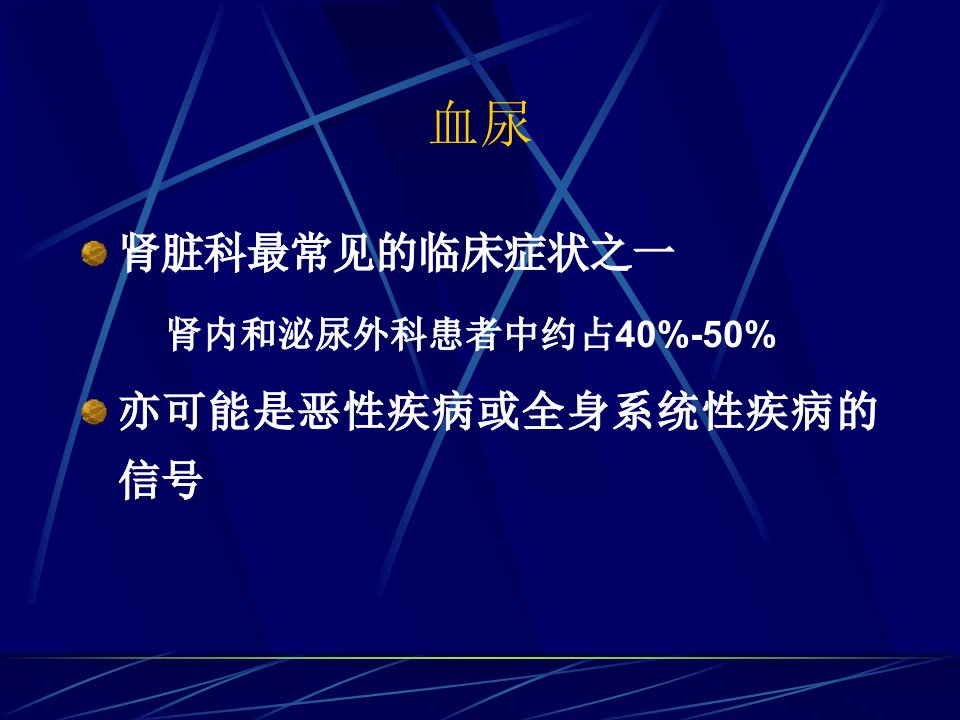 血尿

肾脏科最常见的临床症状之一

肾内和泌尿外科患者中约占40%-50%

亦可能是恶性疾病或全身系统性疾病的信号